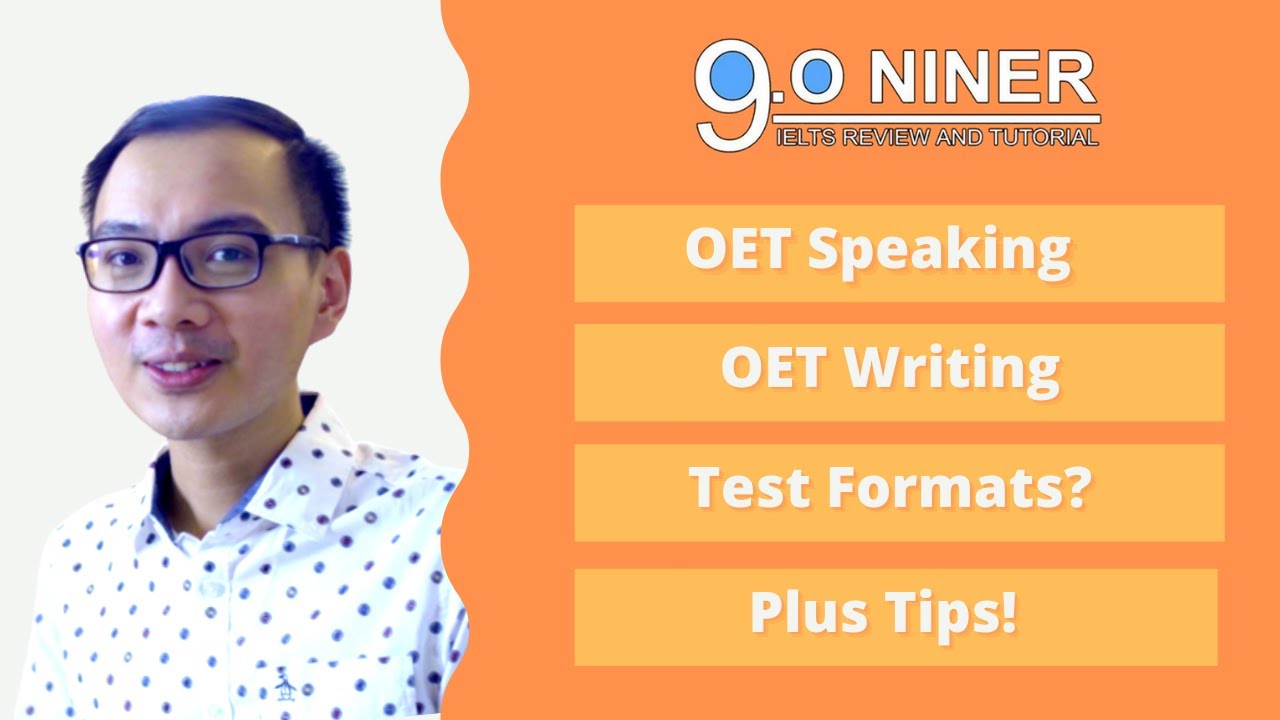 9.0 NINER
IELTS REVIEW AND TUTORIAL

OET Speaking

OET Writing

Test Formats?

Plus Tips!